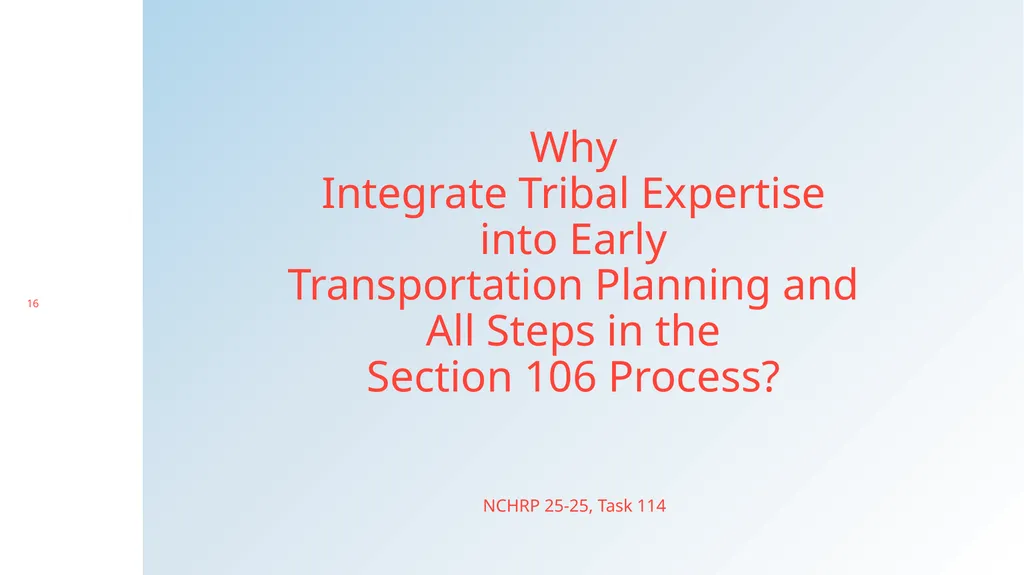 16

Why
Integrate Tribal Expertise into Early Transportation Planning and All Steps in the Section 106 Process?

NCHRP 25-25, Task 114